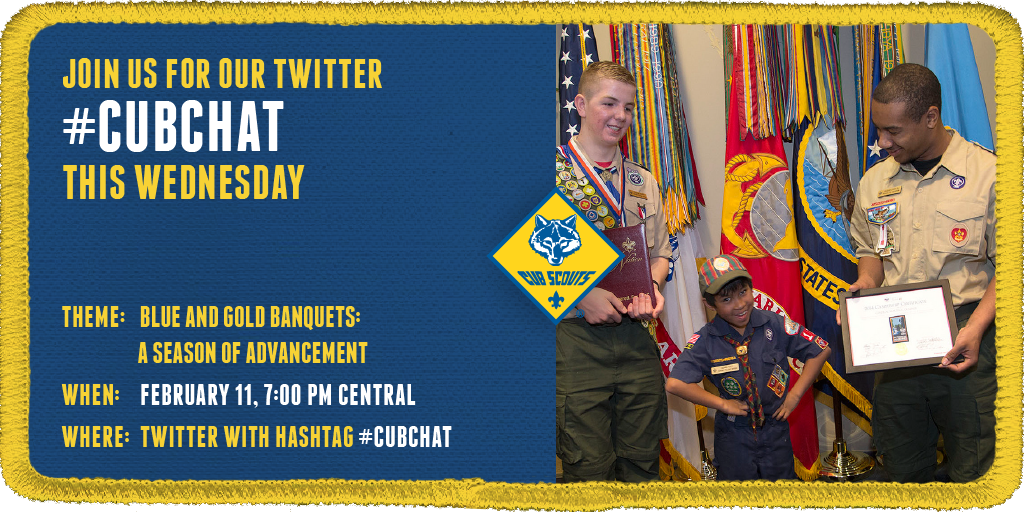 JOIN US FOR OUR TWITTER
#CUBCHAT
THIS WEDNESDAY

CUB SCOUTS

THEME: BLUE AND GOLD BANQUETS: A SEASON OF ADVANCEMENT
WHEN: FEBRUARY 11, 7:00 PM CENTRAL
WHERE: TWITTER WITH HASHTAG #CUBCHAT

STATES